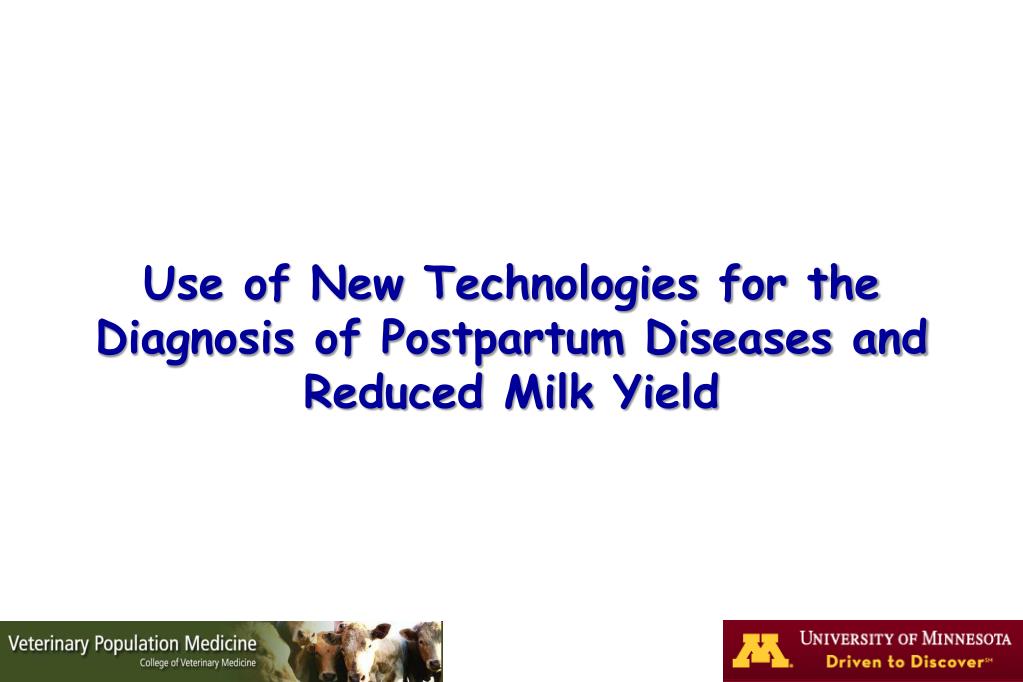 Use of New Technologies for the Diagnosis of Postpartum Diseases and Reduced Milk Yield

Veterinary Population Medicine
College of Veterinary Medicine

M UNIVERSITY OF MINNESOTA
Driven to Discover℠